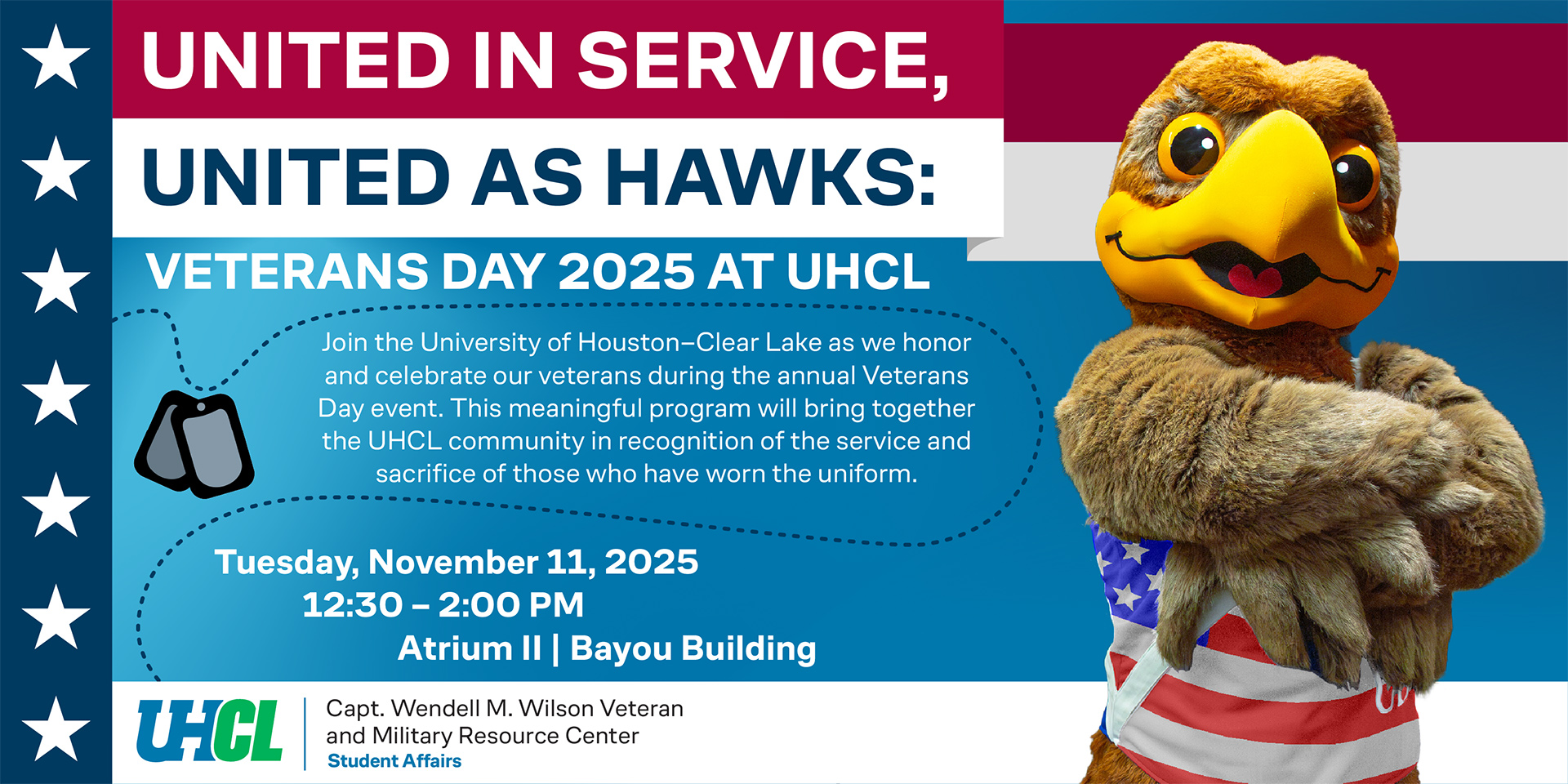 UNITED IN SERVICE,
UNITED AS HAWKS:
VETERANS DAY 2025 AT UHCL

Join the University of Houston–Clear Lake as we honor and celebrate our veterans during the annual Veterans Day event. This meaningful program will bring together the UHCL community in recognition of the service and sacrifice of those who have worn the uniform.

Tuesday, November 11, 2025
12:30 – 2:00 PM
Atrium II | Bayou Building

UHCL
Capt. Wendell M. Wilson Veteran and Military Resource Center
Student Affairs